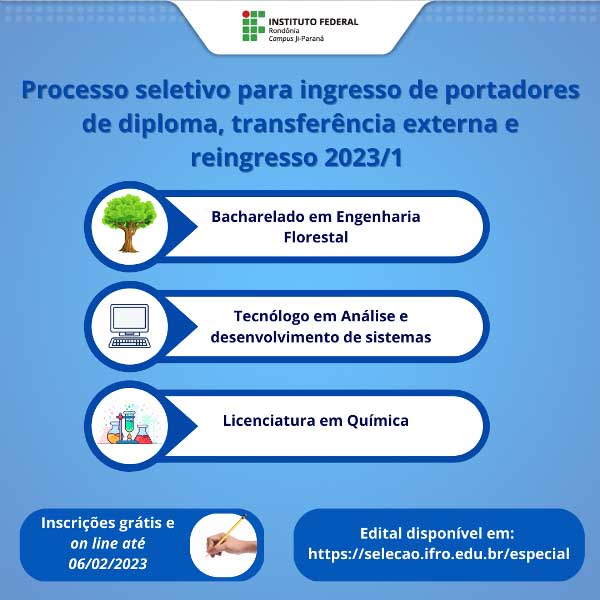 INSTITUTO FEDERAL
Rondônia
Campus Ji-Paraná

Processo seletivo para ingresso de portadores de diploma, transferência externa e reingresso 2023/1

Bacharelado em Engenharia Florestal

Tecnólogo em Análise e desenvolvimento de sistemas

Licenciatura em Química

Inscrições grátis e on line até 06/02/2023

Edital disponível em: https://selecao.ifro.edu.br/especial